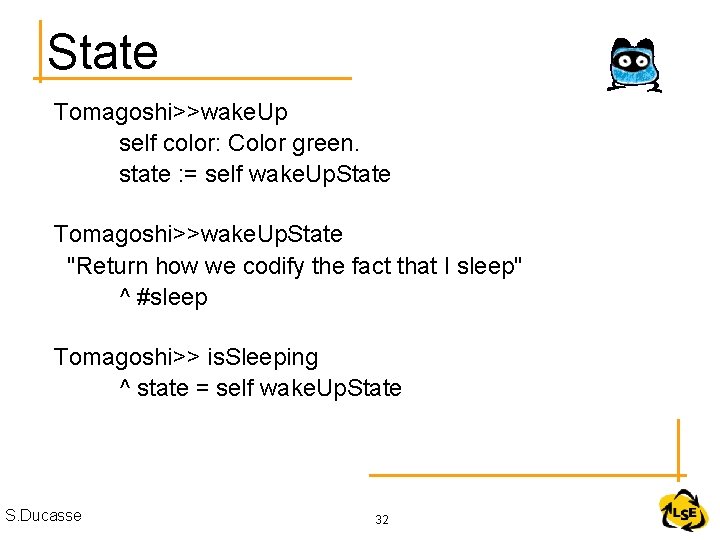 State

Tomagoshi>>wakeUp
self color: Color green.
state := self wakeUpState

Tomagoshi>>wakeUpState
"Return how we codify the fact that I sleep"
^ #sleep

Tomagoshi>> isSleeping
^ state = self wakeUpState

S.Ducasse

32

LSE